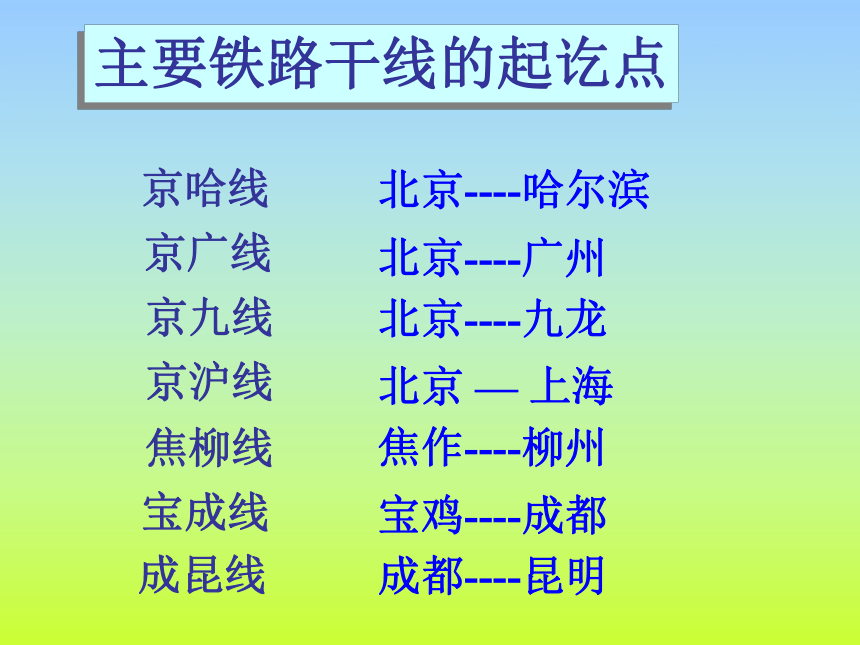 主要铁路干线的起讫点

京哈线 北京----哈尔滨
京广线 北京----广州
京九线 北京----九龙
京沪线 北京 — 上海
焦柳线 焦作----柳州
宝成线 宝鸡----成都
成昆线 成都----昆明